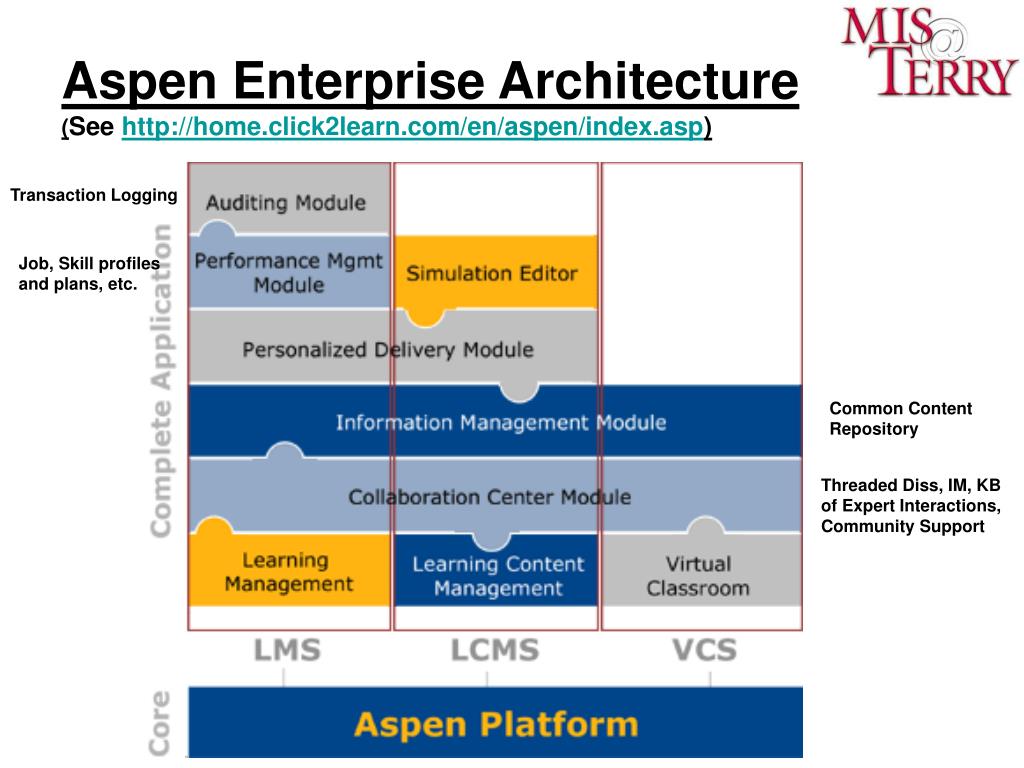 MIS TERRY

Aspen Enterprise Architecture
(See http://home.click2learn.com/en/aspen/index.asp)

Transaction Logging

Job, Skill profiles and plans, etc.

Complete Application

Auditing Module

Performance Mgmt Module

Simulation Editor

Personalized Delivery Module

Information Management Module

Collaboration Center Module

Learning Management

Learning Content Management

Virtual Classroom

Common Content Repository

Threaded Diss, IM, KB of Expert Interactions, Community Support

LMS

LCMS

VCS

Core

Aspen Platform